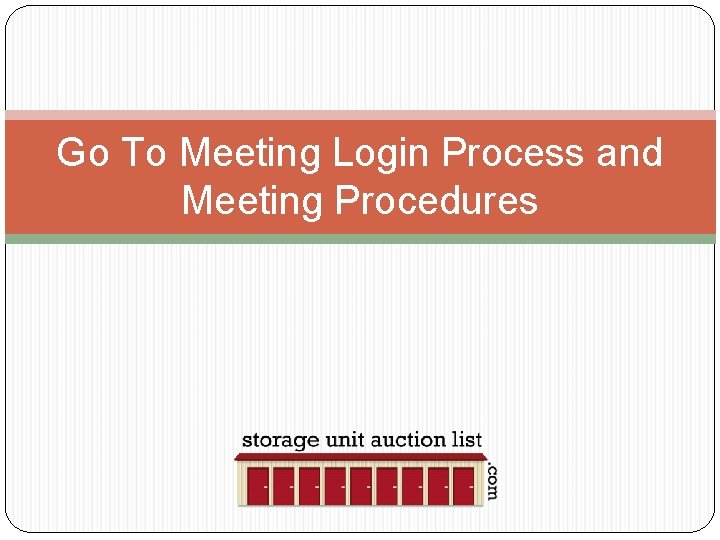 Go To Meeting Login Process and Meeting Procedures

storage unit auction list
.com